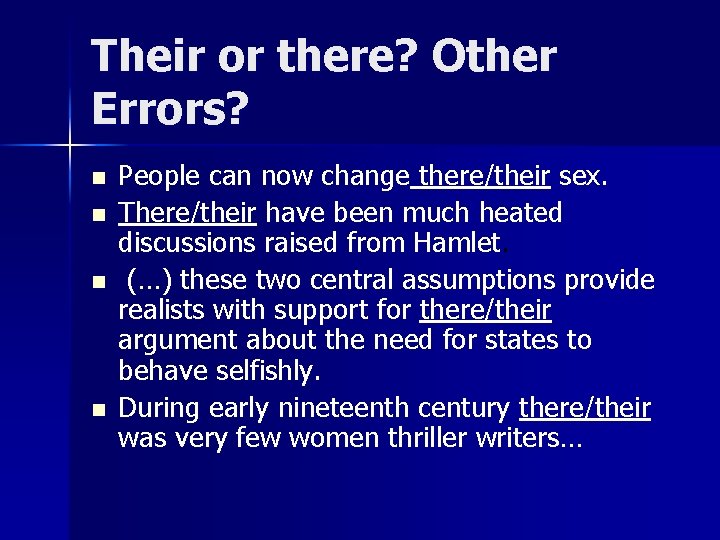 Their or there? Other Errors?

- People can now change there/their sex.
- There/their have been much heated discussions raised from Hamlet.
- (…) these two central assumptions provide realists with support for there/their argument about the need for states to behave selfishly.
- During early nineteenth century there/their was very few women thriller writers…